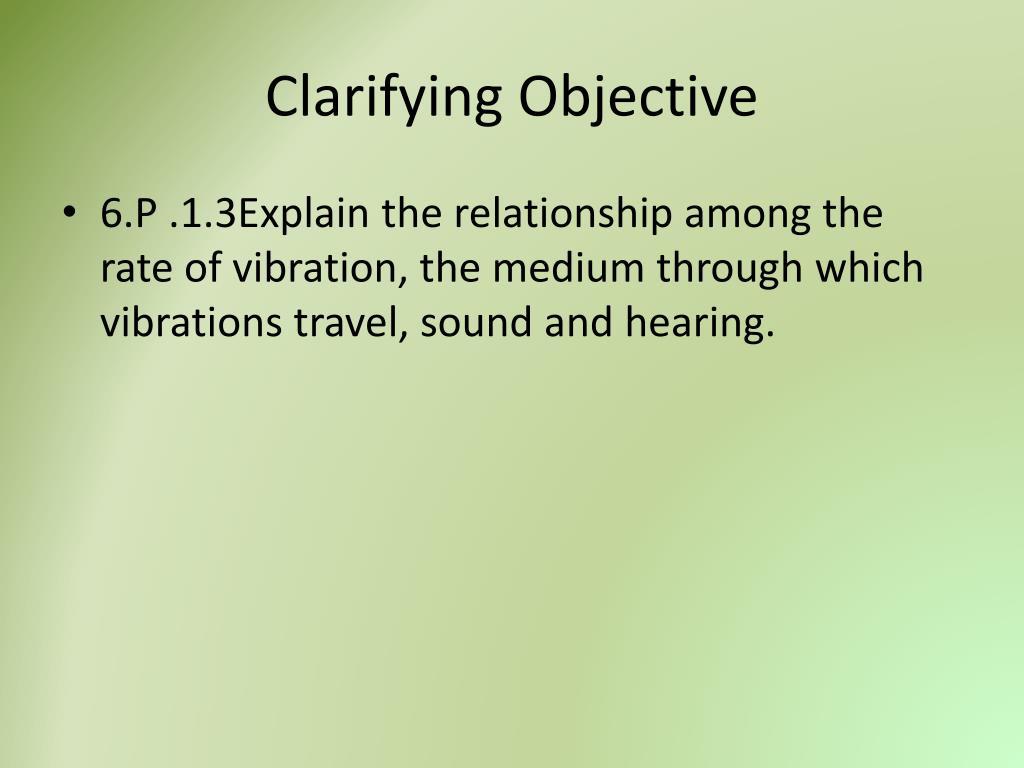 Clarifying Objective

• 6.P .1.3Explain the relationship among the rate of vibration, the medium through which vibrations travel, sound and hearing.